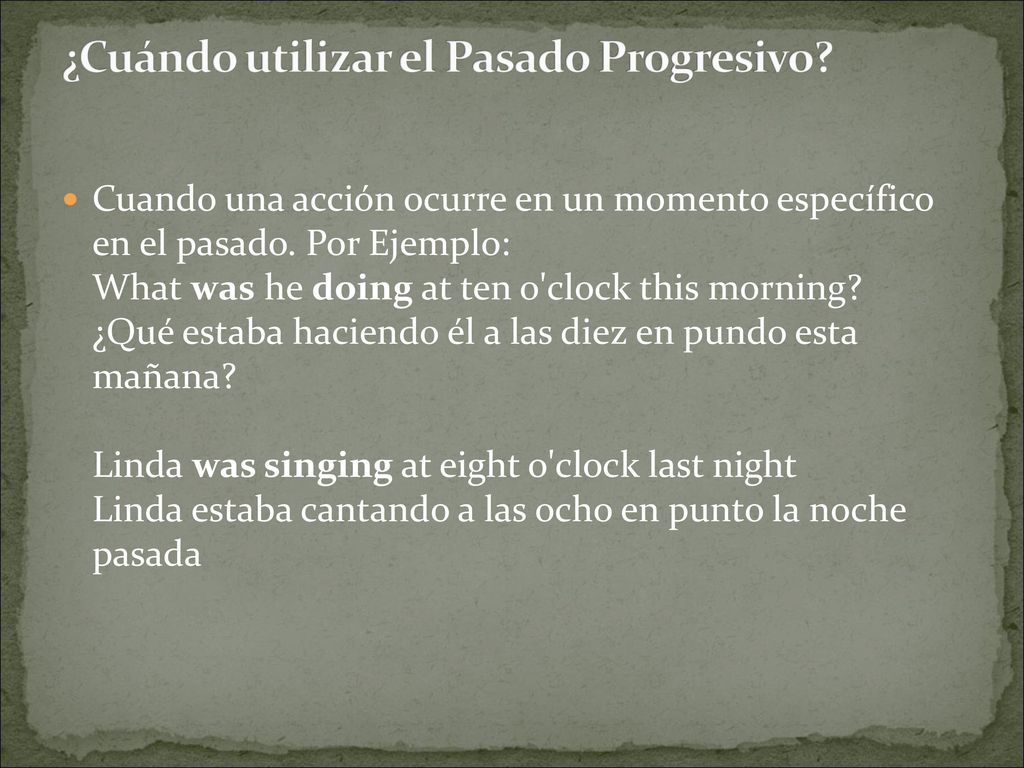 ¿Cuándo utilizar el Pasado Progresivo?

Cuando una acción ocurre en un momento específico en el pasado. Por Ejemplo:
What was he doing at ten o'clock this morning?
¿Qué estaba haciendo él a las diez en pundo esta mañana?

Linda was singing at eight o'clock last night
Linda estaba cantando a las ocho en punto la noche pasada